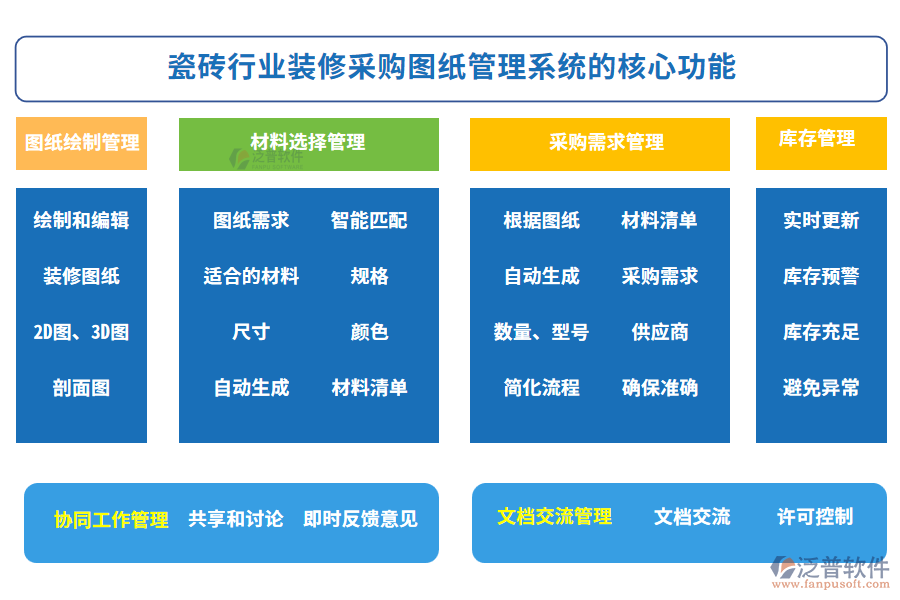 瓷砖行业装修采购图纸管理系统的核心功能

图纸绘制管理

绘制和编辑

装修图纸

2D图、3D图

剖面图

材料选择管理

泛普软件

图纸需求 智能匹配

适合的材料 规格

尺寸 颜色

自动生成 材料清单

采购需求管理

根据图纸 材料清单

自动生成 采购需求

数量、型号 供应商

简化流程 确保准确

库存管理

实时更新

库存预警

库存充足

避免异常

协同工作管理 共享和讨论 即时反馈意见

文档交流管理 文档交流 许可控制

泛普软件
www.fanpusoft.com